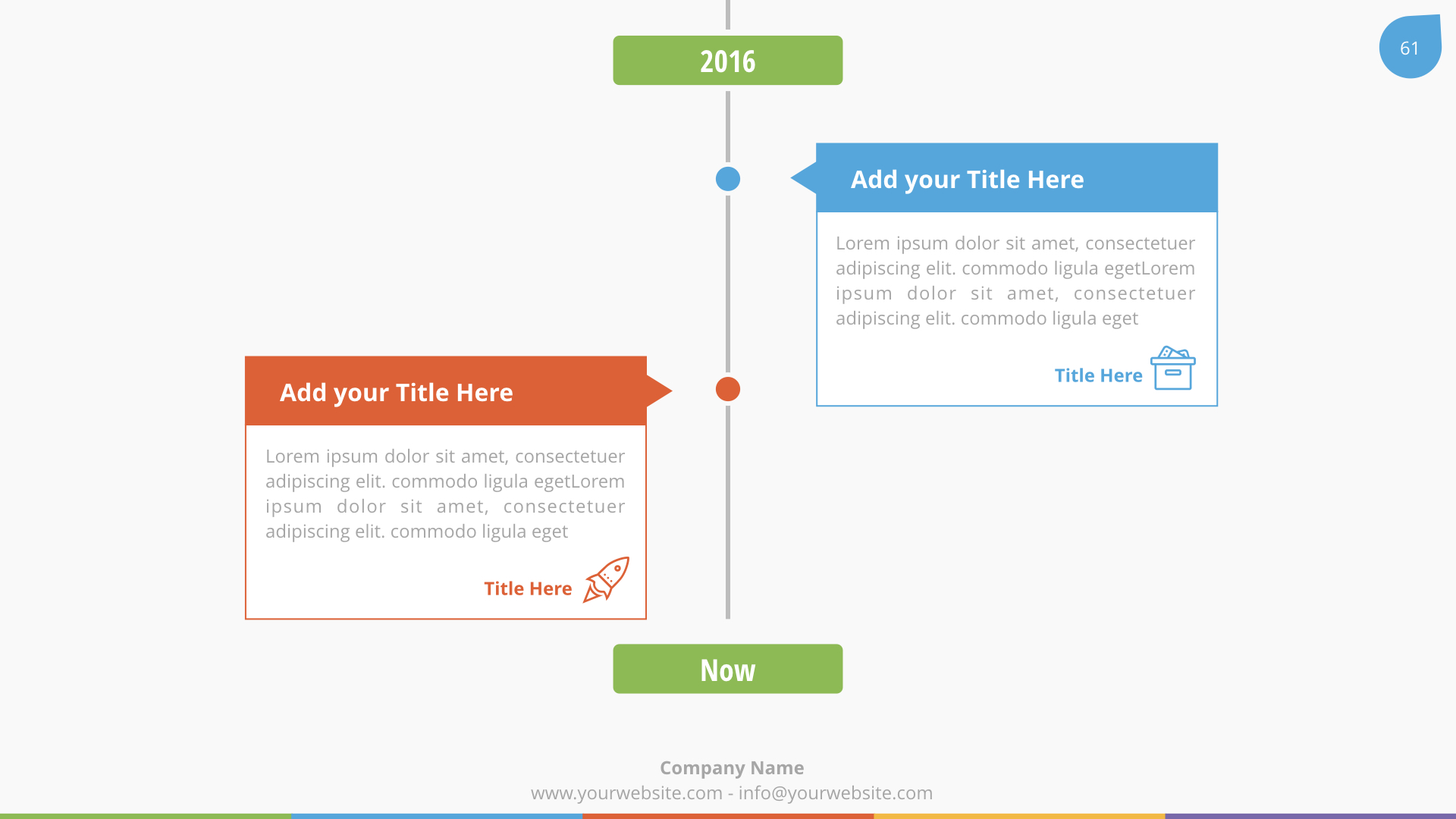 61

2016

Add your Title Here

Lorem ipsum dolor sit amet, consectetuer adipiscing elit. commodo ligula egetLorem ipsum dolor sit amet, consectetuer adipiscing elit. commodo ligula eget

Title Here

Add your Title Here

Lorem ipsum dolor sit amet, consectetuer adipiscing elit. commodo ligula egetLorem ipsum dolor sit amet, consectetuer adipiscing elit. commodo ligula eget

Title Here

Now

Company Name
www.yourwebsite.com - info@yourwebsite.com